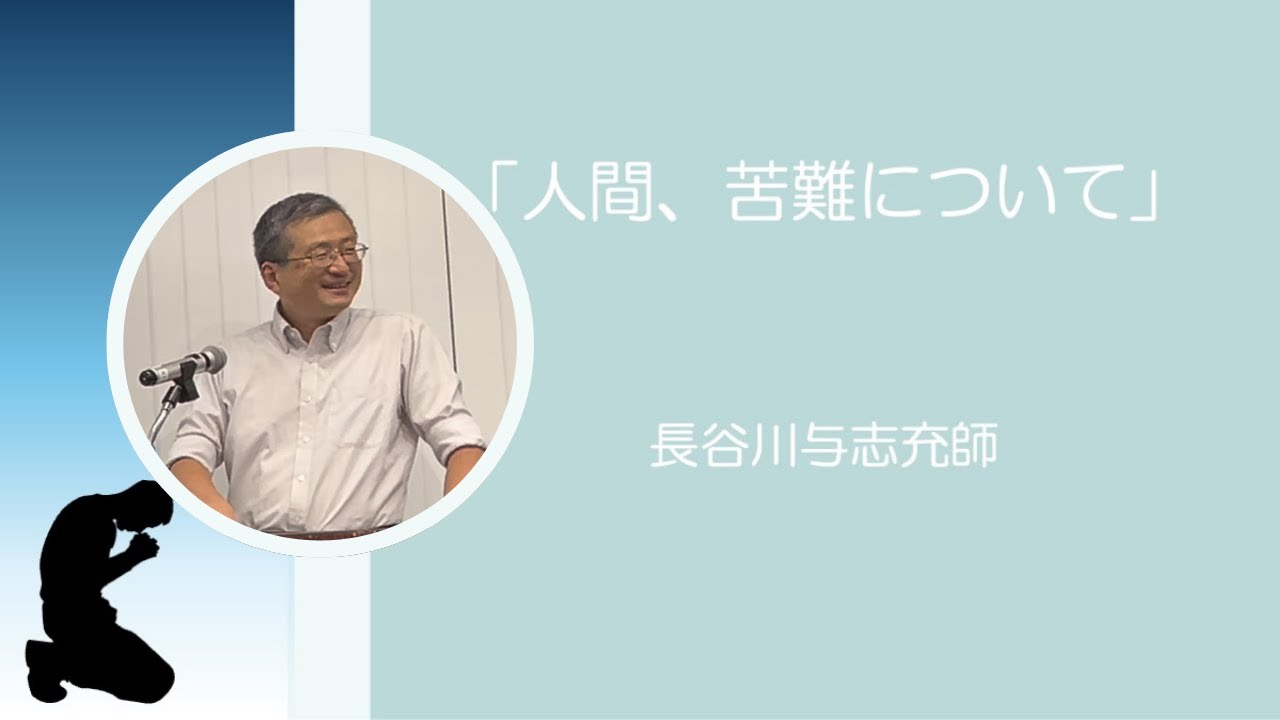 「人間、苦難について」

長谷川与志充師